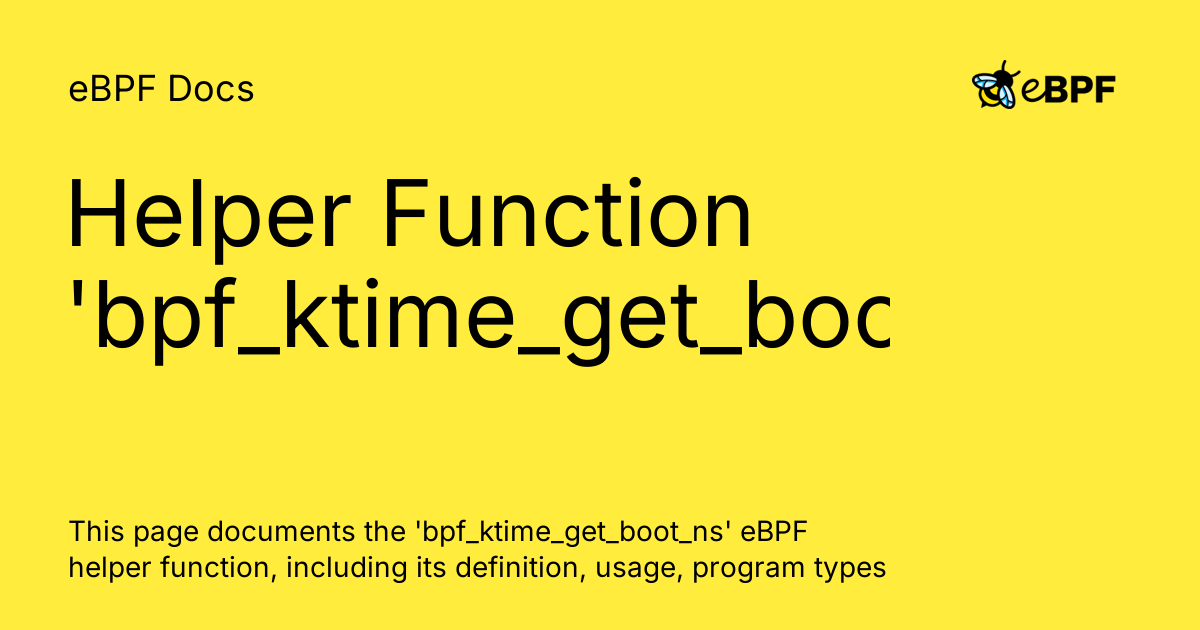 eBPF Docs

eBPF

Helper Function 'bpf_ktime_get_boc

This page documents the 'bpf_ktime_get_boot_ns' eBPF helper function, including its definition, usage, program types